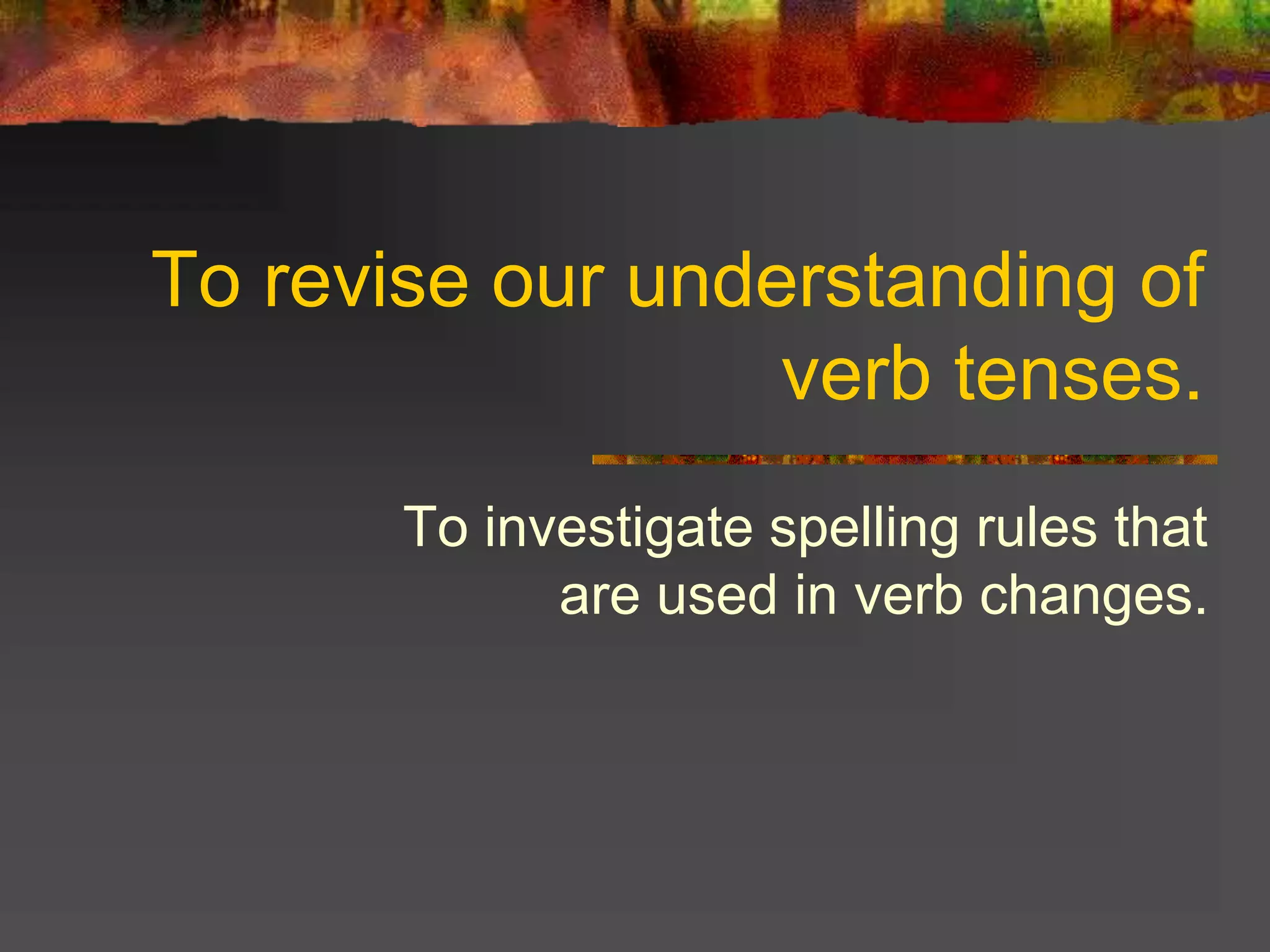 To revise our understanding of verb tenses.

To investigate spelling rules that are used in verb changes.